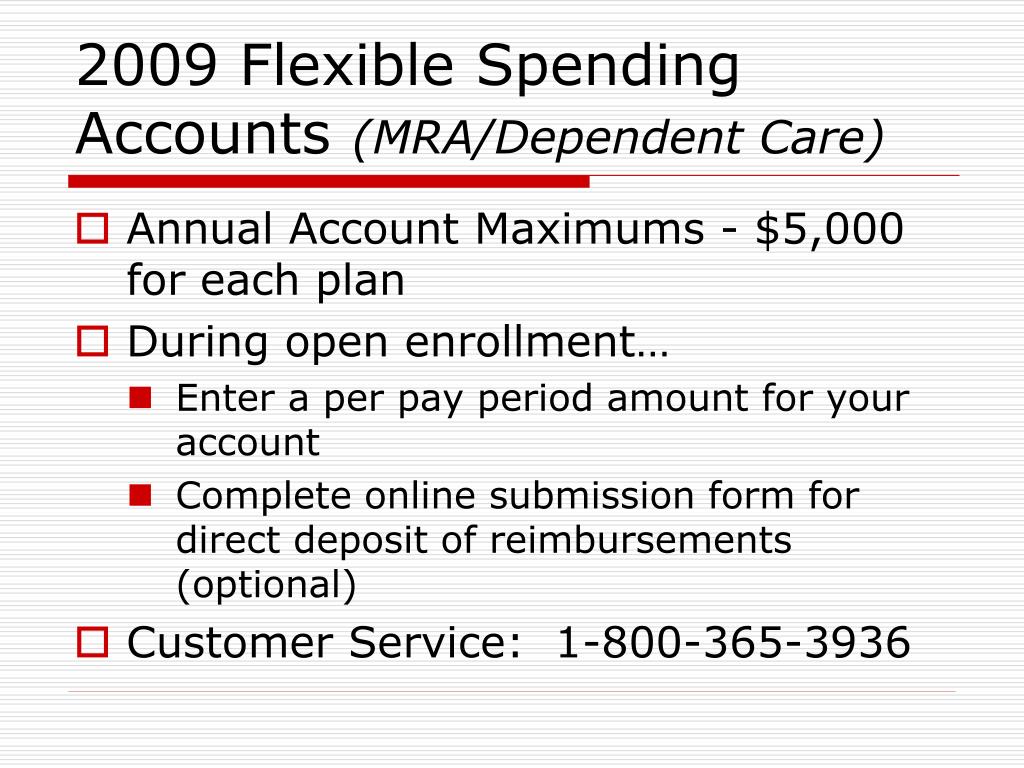 2009 Flexible Spending Accounts (MRA/Dependent Care)

Annual Account Maximums - \$5,000 for each plan

During open enrollment…

Enter a per pay period amount for your account

Complete online submission form for direct deposit of reimbursements (optional)

Customer Service: 1-800-365-3936